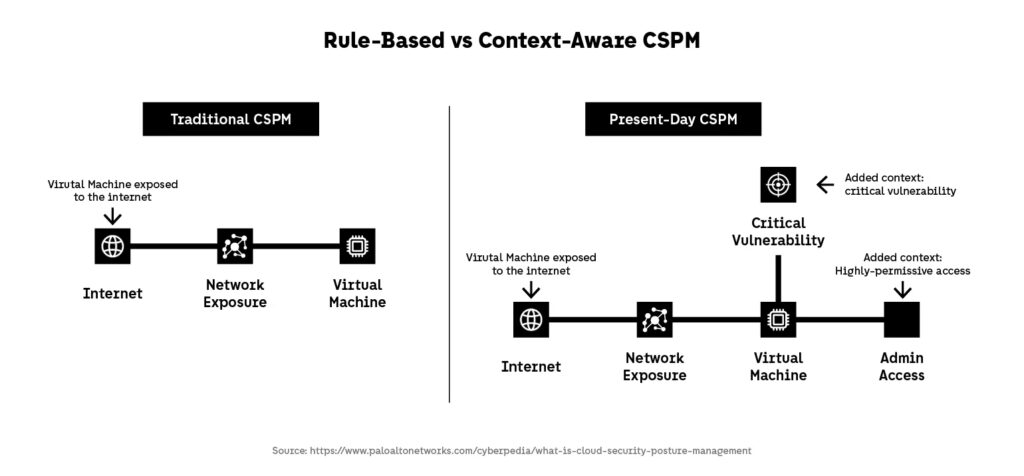 Rule-Based vs Context-Aware CSPM

Traditional CSPM

Virutal Machine exposed to the internet

Internet

Network Exposure

Virtual Machine

Present-Day CSPM

Added context: critical vulnerability

Critical Vulnerability

Virutal Machine exposed to the internet

Added context: Highly-permissive access

Internet

Network Exposure

Virtual Machine

Admin Access

Source: https://www.paloaltonetworks.com/cyberpedia/what-is-cloud-security-posture-management